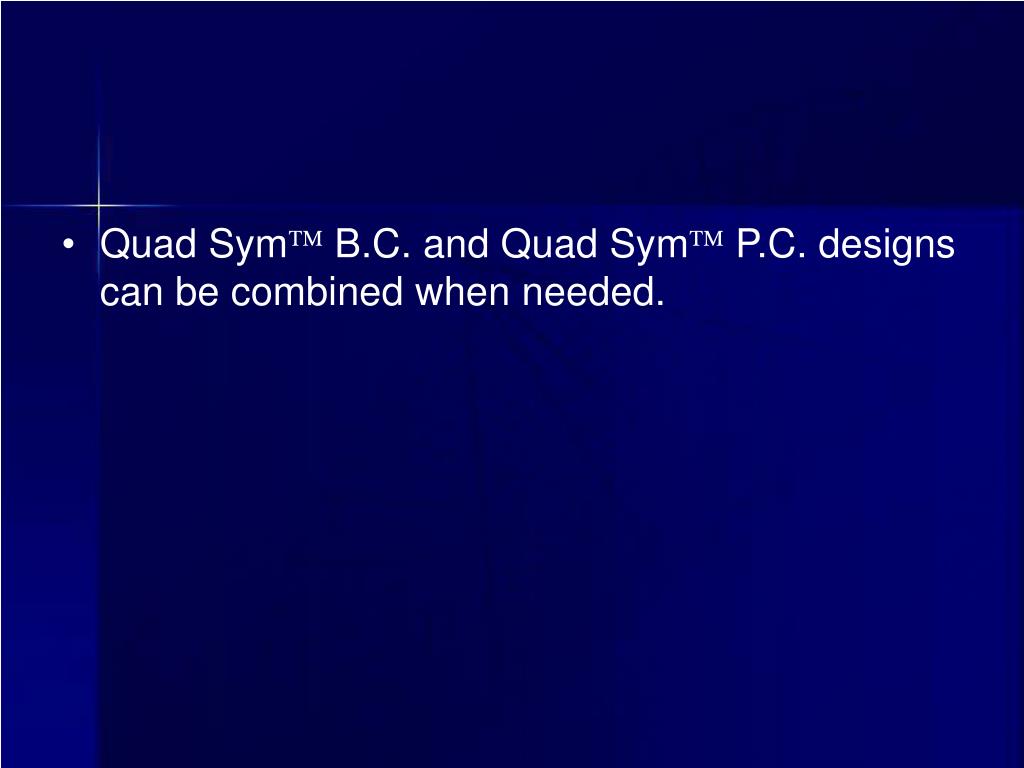 • Quad Sym™ B.C. and Quad Sym™ P.C. designs can be combined when needed.